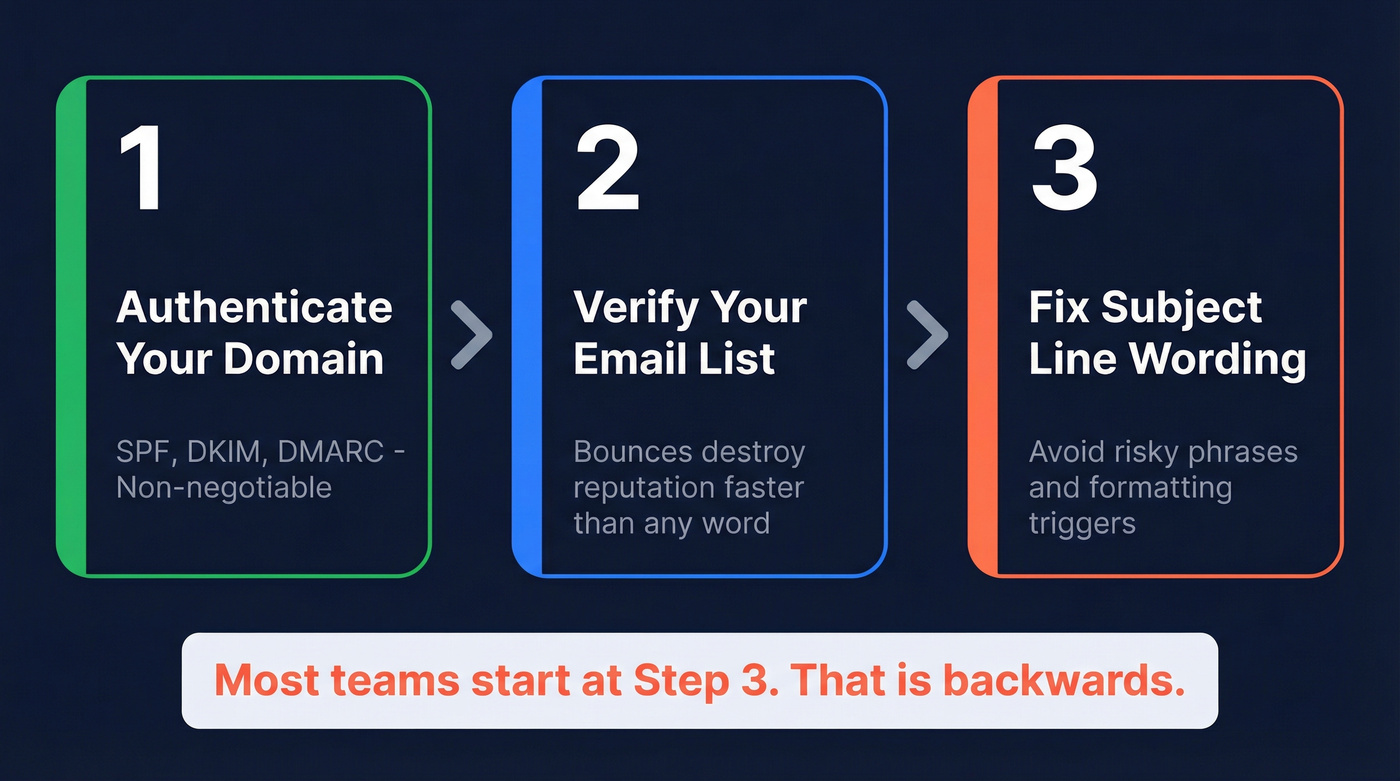 1

Authenticate Your Domain

SPF, DKIM, DMARC - Non-negotiable

2

Verify Your Email List

Bounces destroy reputation faster than any word

3

Fix Subject Line Wording

Avoid risky phrases and formatting triggers

Most teams start at Step 3. That is backwards.